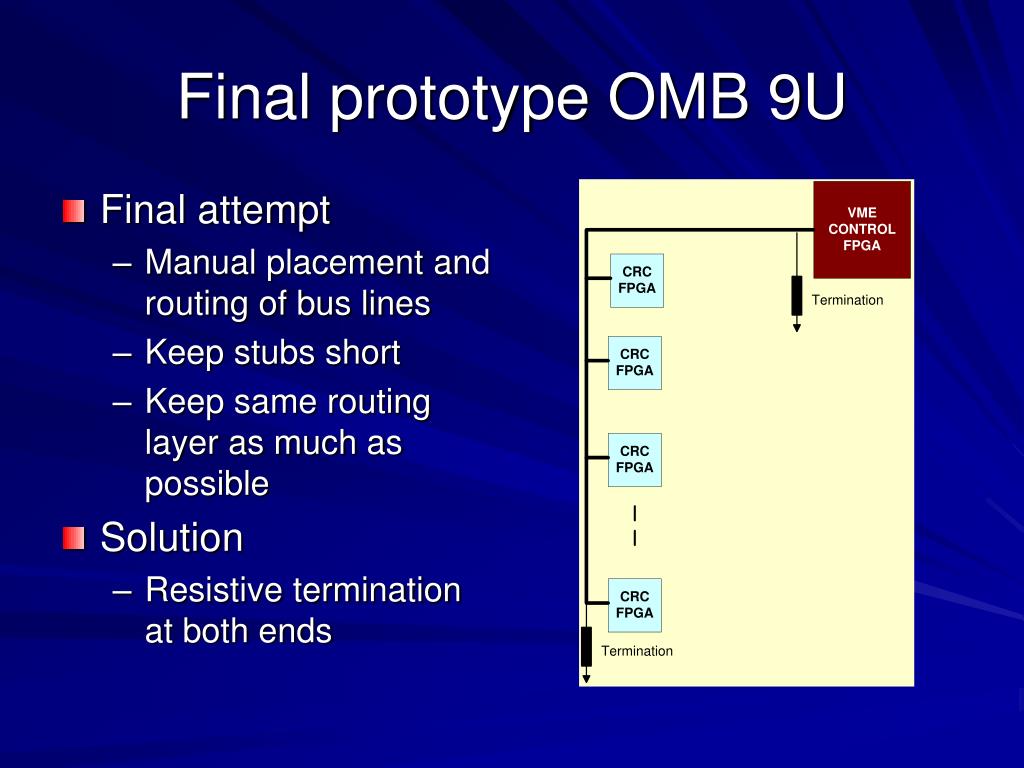 Final prototype OMB 9U

Final attempt
– Manual placement and routing of bus lines
– Keep stubs short
– Keep same routing layer as much as possible

Solution
– Resistive termination at both ends

VME CONTROL FPGA

CRC FPGA

Termination

CRC FPGA

CRC FPGA

CRC FPGA

Termination